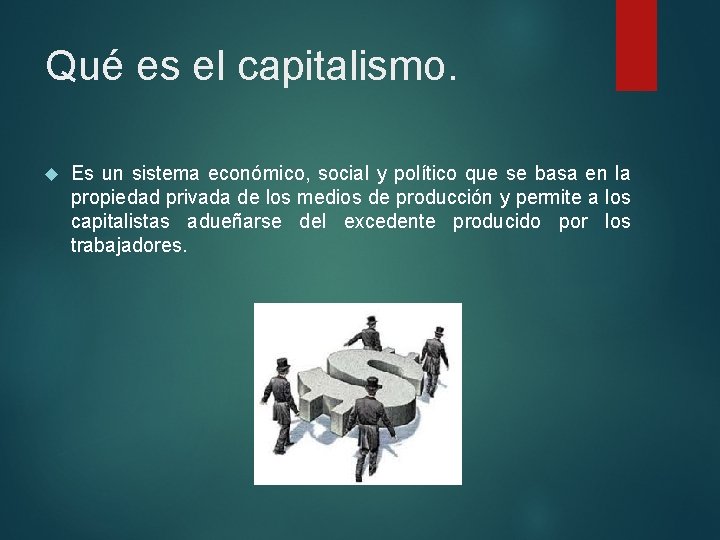 Qué es el capitalismo.

Es un sistema económico, social y político que se basa en la propiedad privada de los medios de producción y permite a los capitalistas adueñarse del excedente producido por los trabajadores.